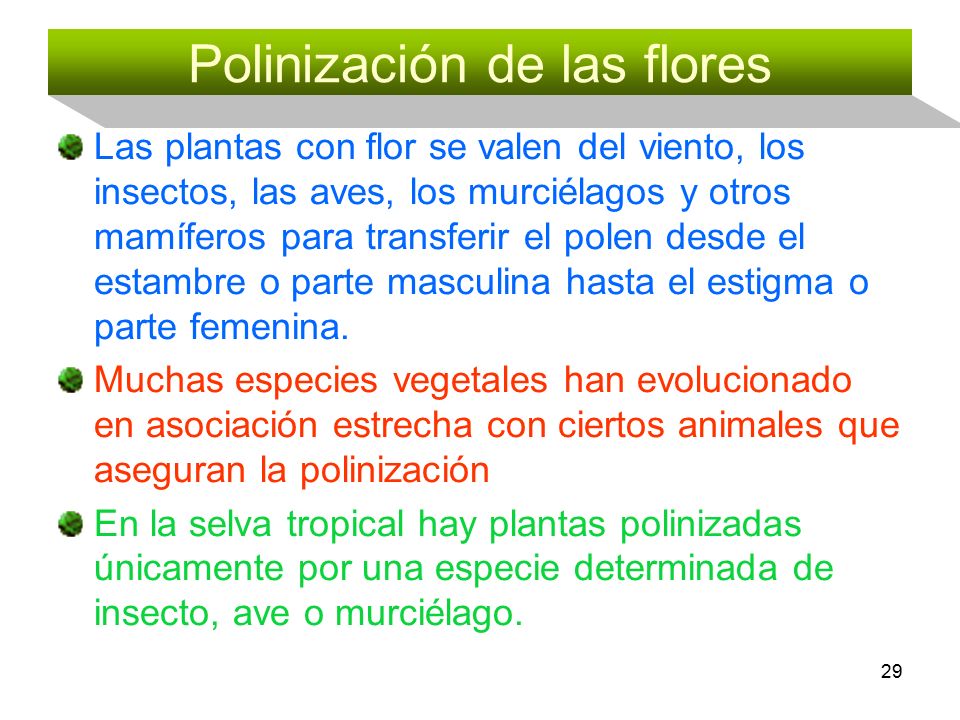 Polinización de las flores

Las plantas con flor se valen del viento, los insectos, las aves, los murciélagos y otros mamíferos para transferir el polen desde el estambre o parte masculina hasta el estigma o parte femenina.

Muchas especies vegetales han evolucionado en asociación estrecha con ciertos animales que aseguran la polinización

En la selva tropical hay plantas polinizadas únicamente por una especie determinada de insecto, ave o murciélago.

29